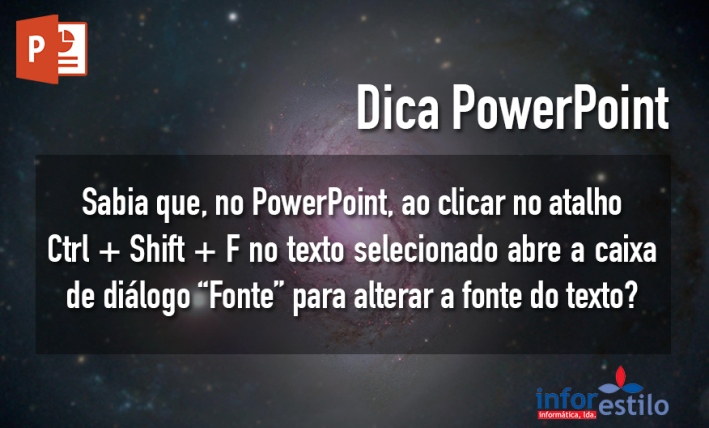 P

Dica PowerPoint

Sabia que, no PowerPoint, ao clicar no atalho Ctrl + Shift + F no texto selecionado abre a caixa de diálogo “Fonte” para alterar a fonte do texto?

inforestilo
Informática, lda.